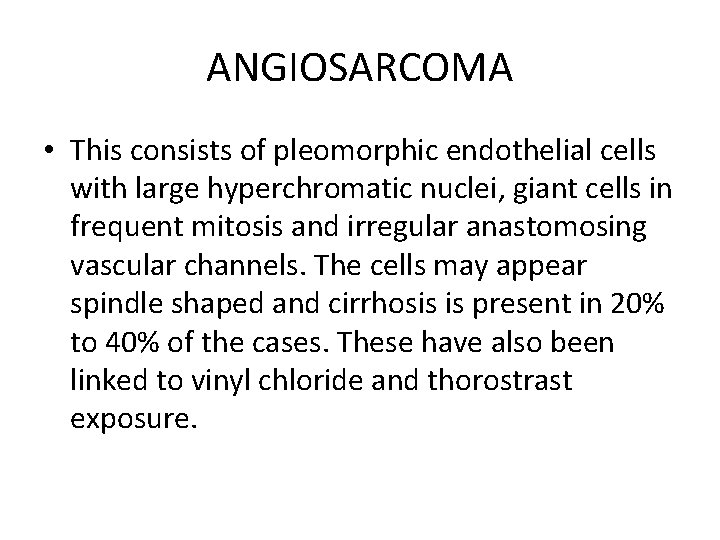 ANGIOSARCOMA

• This consists of pleomorphic endothelial cells with large hyperchromatic nuclei, giant cells in frequent mitosis and irregular anastomosing vascular channels. The cells may appear spindle shaped and cirrhosis is present in 20% to 40% of the cases. These have also been linked to vinyl chloride and thorostrast exposure.